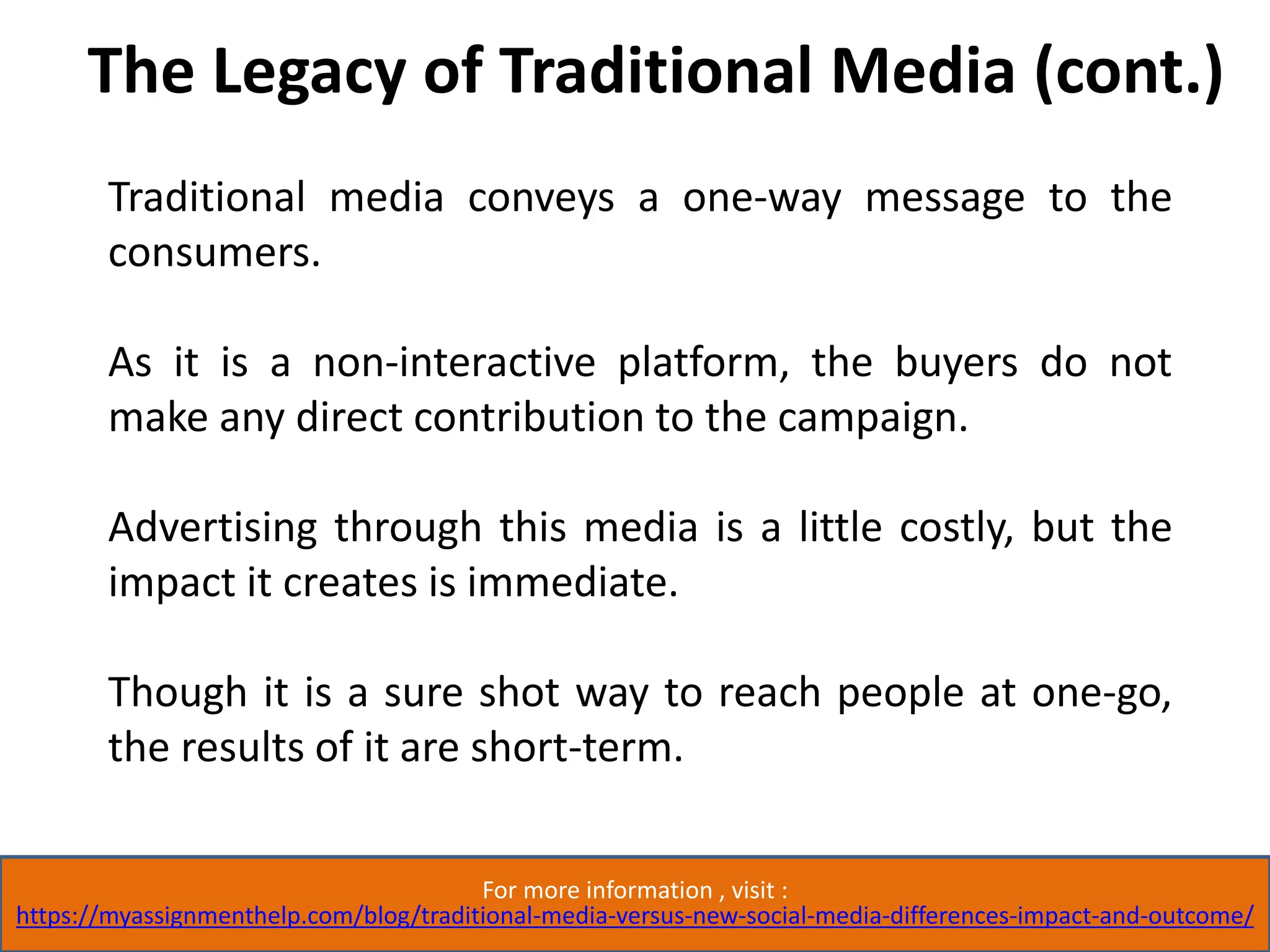 The Legacy of Traditional Media (cont.)

Traditional media conveys a one-way message to the consumers.

As it is a non-interactive platform, the buyers do not make any direct contribution to the campaign.

Advertising through this media is a little costly, but the impact it creates is immediate.

Though it is a sure shot way to reach people at one-go, the results of it are short-term.

For more information , visit :
https://myassignmenthelp.com/blog/traditional-media-versus-new-social-media-differences-impact-and-outcome/